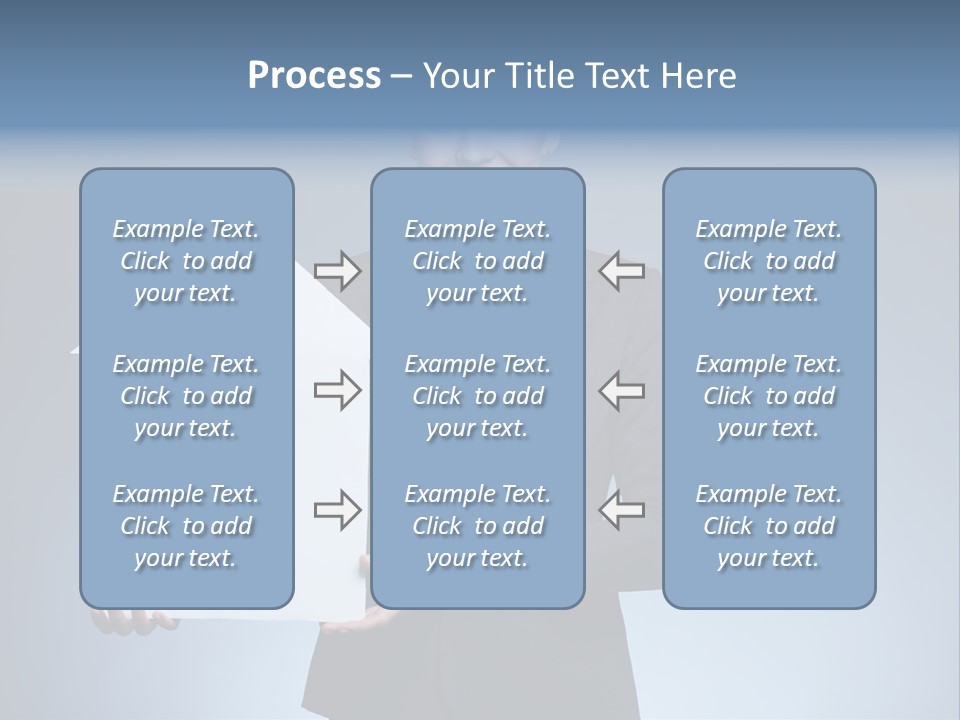 Process – Your Title Text Here

Example Text. Click to add your text.

Example Text. Click to add your text.

Example Text. Click to add your text.

Example Text. Click to add your text.

Example Text. Click to add your text.

Example Text. Click to add your text.

Example Text. Click to add your text.

Example Text. Click to add your text.

Example Text. Click to add your text.